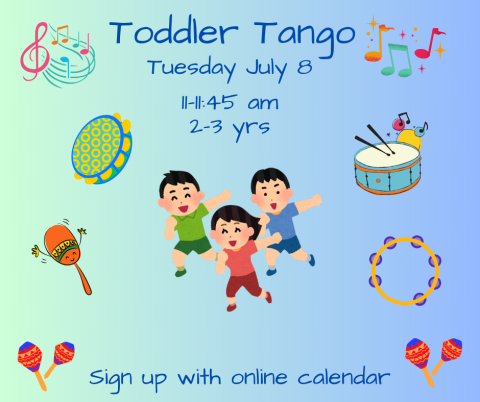 Toddler Tango
Tuesday July 8

11-11:45 am
2-3 yrs

Sign up with online calendar